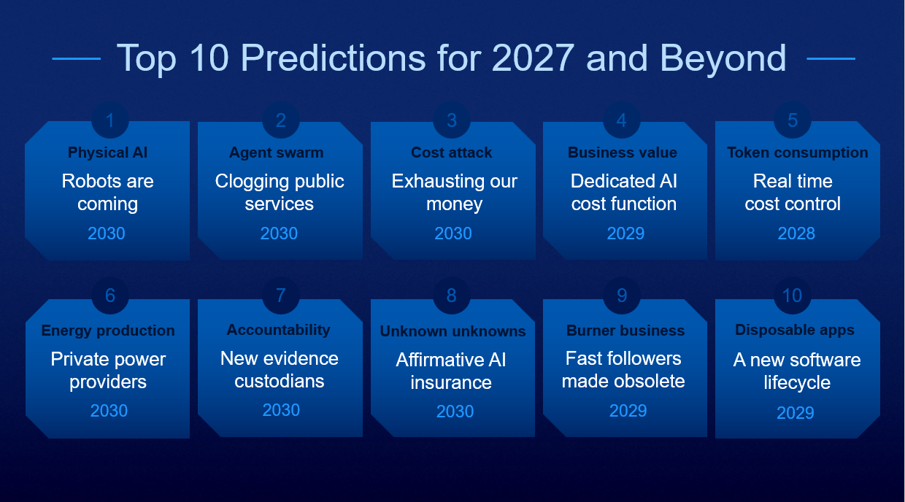 Top 10 Predictions for 2027 and Beyond

1
Physical AI
Robots are coming
2030

2
Agent swarm
Clogging public services
2030

3
Cost attack
Exhausting our money
2030

4
Business value
Dedicated AI cost function
2029

5
Token consumption
Real time cost control
2028

6
Energy production
Private power providers
2030

7
Accountability
New evidence custodians
2030

8
Unknown unknowns
Affirmative AI insurance
2030

9
Burner business
Fast followers made obsolete
2029

10
Disposable apps
A new software lifecycle
2029